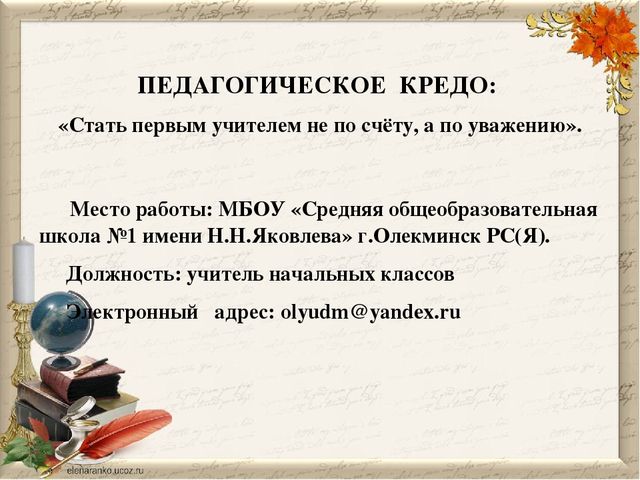 ПЕДАГОГИЧЕСКОЕ КРЕДО:

«Стать первым учителем не по счёту, а по уважению».

Место работы: МБОУ «Средняя общеобразовательная школа №1 имени Н.Н.Яковлева» г.Олекминск РС(Я).

Должность: учитель начальных классов

Электронный адрес: olyudm@yandex.ru

elenaranko.ucoz.ru